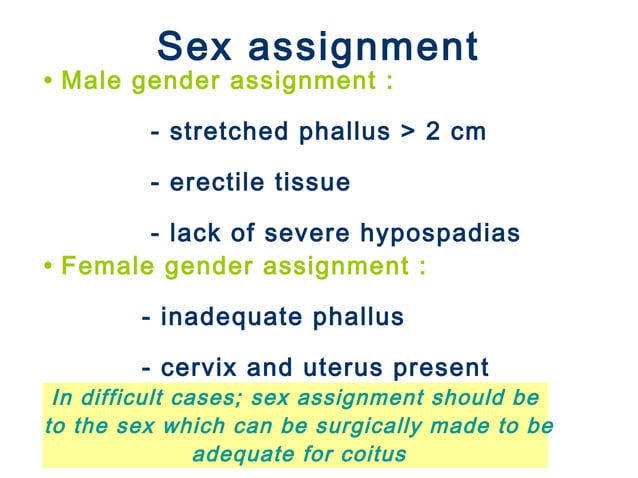 Sex assignment

• Male gender assignment :

- stretched phallus > 2 cm

- erectile tissue

- lack of severe hypospadias

• Female gender assignment :

- inadequate phallus

- cervix and uterus present

In difficult cases; sex assignment should be to the sex which can be surgically made to be adequate for coitus